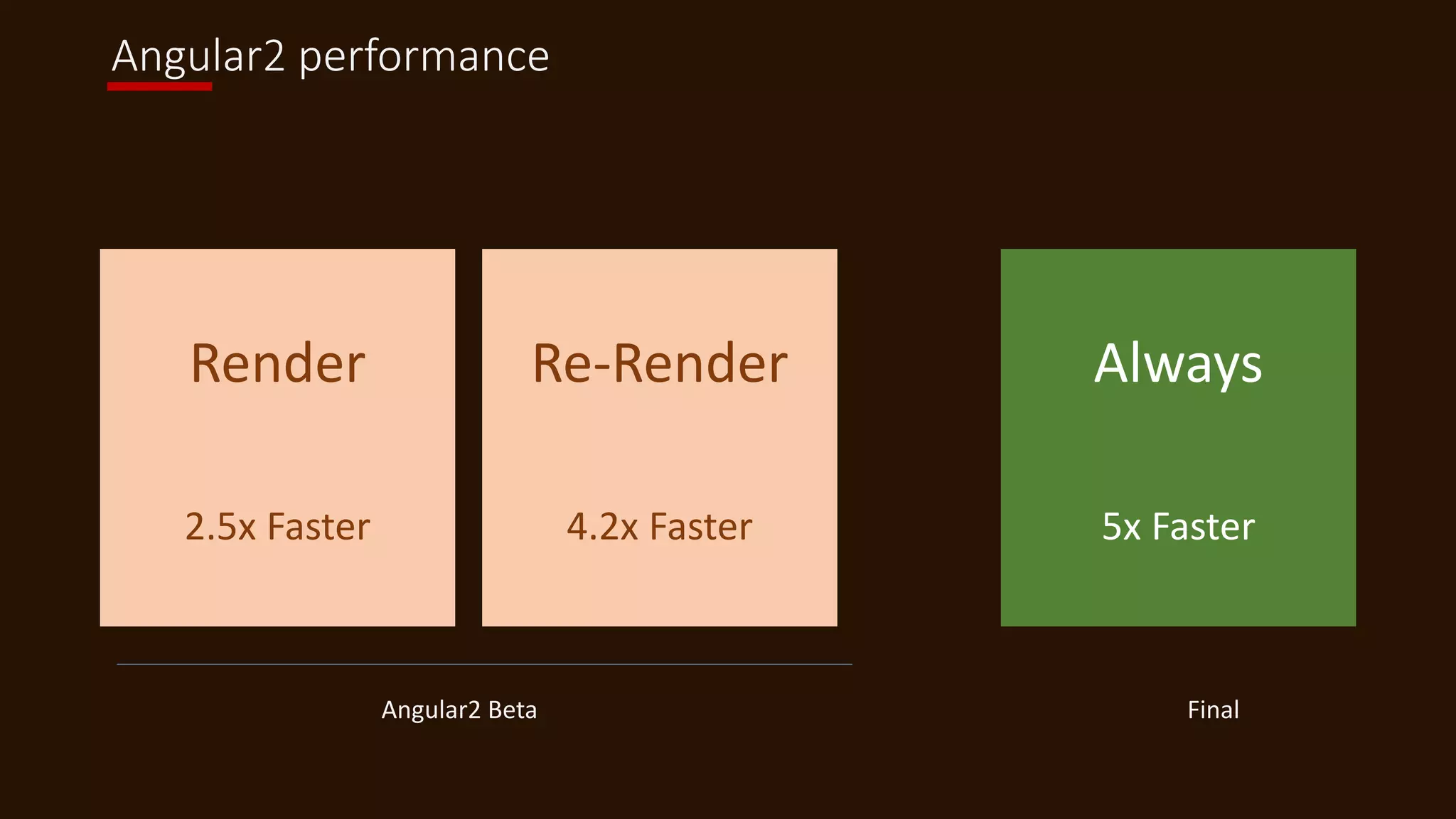 Angular2 performance

Render

2.5x Faster

Re-Render

4.2x Faster

Always

5x Faster

Angular2 Beta

Final